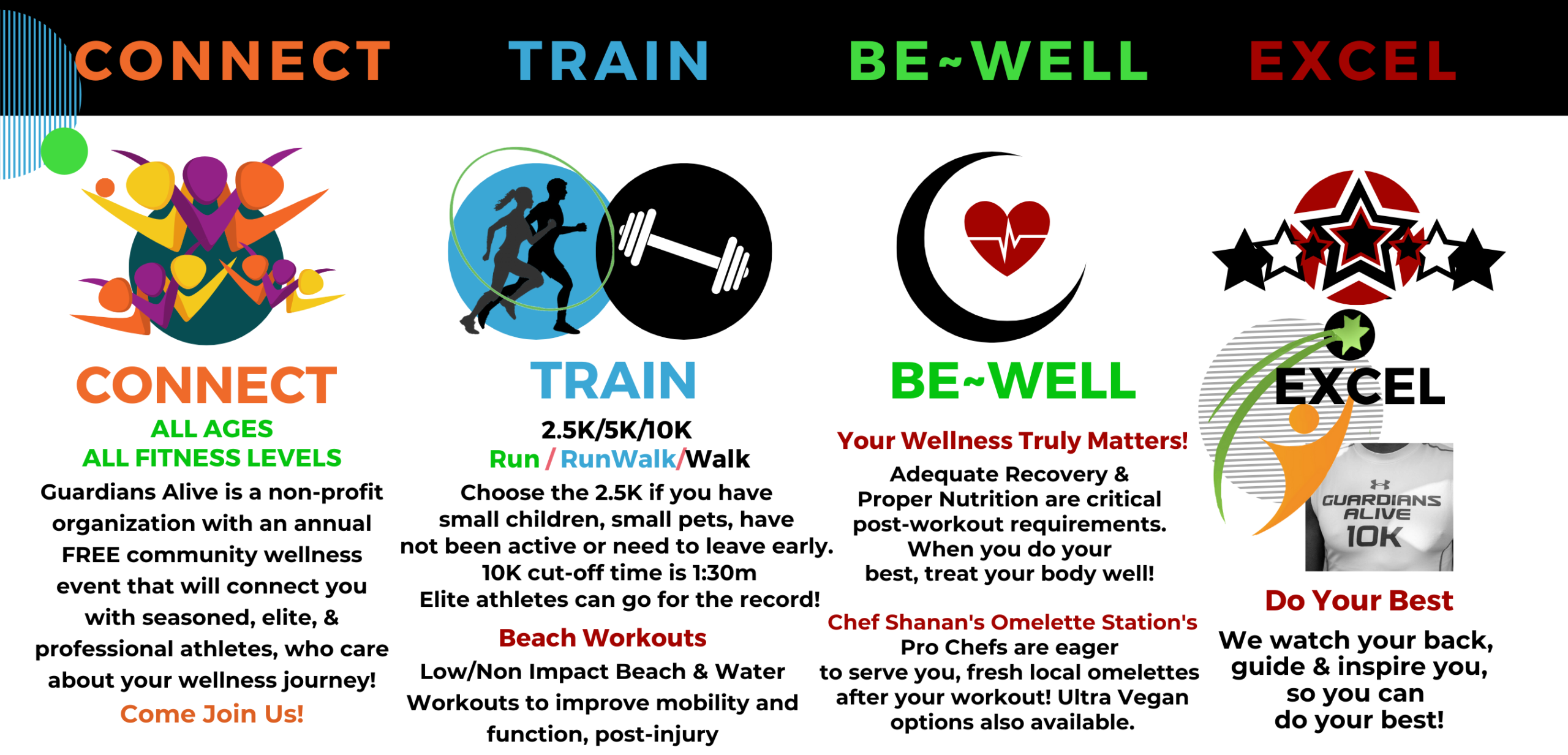 CONNECT TRAIN BE~WELL EXCEL

CONNECT

ALL AGES
ALL FITNESS LEVELS

Guardians Alive is a non-profit organization with an annual FREE community wellness event that will connect you with seasoned, elite, & professional athletes, who care about your wellness journey!

Come Join Us!

TRAIN

2.5K/5K/10K
Run / RunWalk/Walk

Choose the 2.5K if you have small children, small pets, have not been active or need to leave early. 10K cut-off time is 1:30m Elite athletes can go for the record!

Beach Workouts

Low/Non Impact Beach & Water Workouts to improve mobility and function, post-injury

BE~WELL

Your Wellness Truly Matters!

Adequate Recovery & Proper Nutrition are critical post-workout requirements. When you do your best, treat your body well!

Chef Shanan's Omelette Station's

Pro Chefs are eager to serve you, fresh local omelettes after your workout! Ultra Vegan options also available.

EXCEL

GUARDIANS ALIVE 10K

Do Your Best

We watch your back, guide & inspire you, so you can do your best!